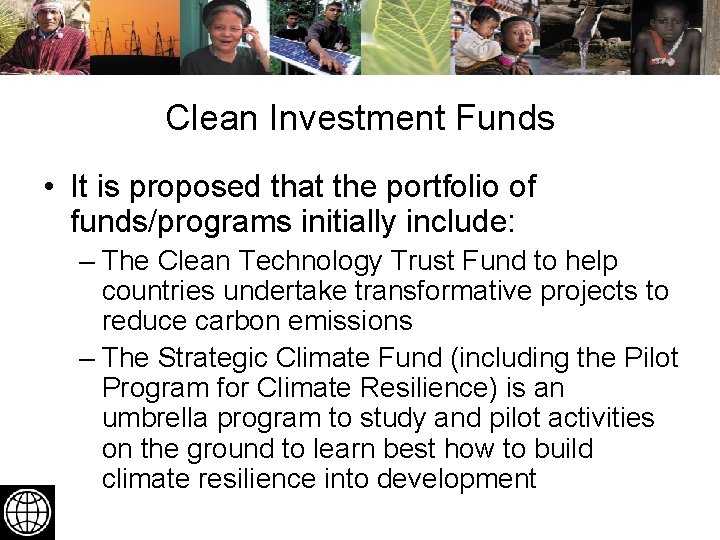 Clean Investment Funds

• It is proposed that the portfolio of funds/programs initially include:
– The Clean Technology Trust Fund to help countries undertake transformative projects to reduce carbon emissions
– The Strategic Climate Fund (including the Pilot Program for Climate Resilience) is an umbrella program to study and pilot activities on the ground to learn best how to build climate resilience into development